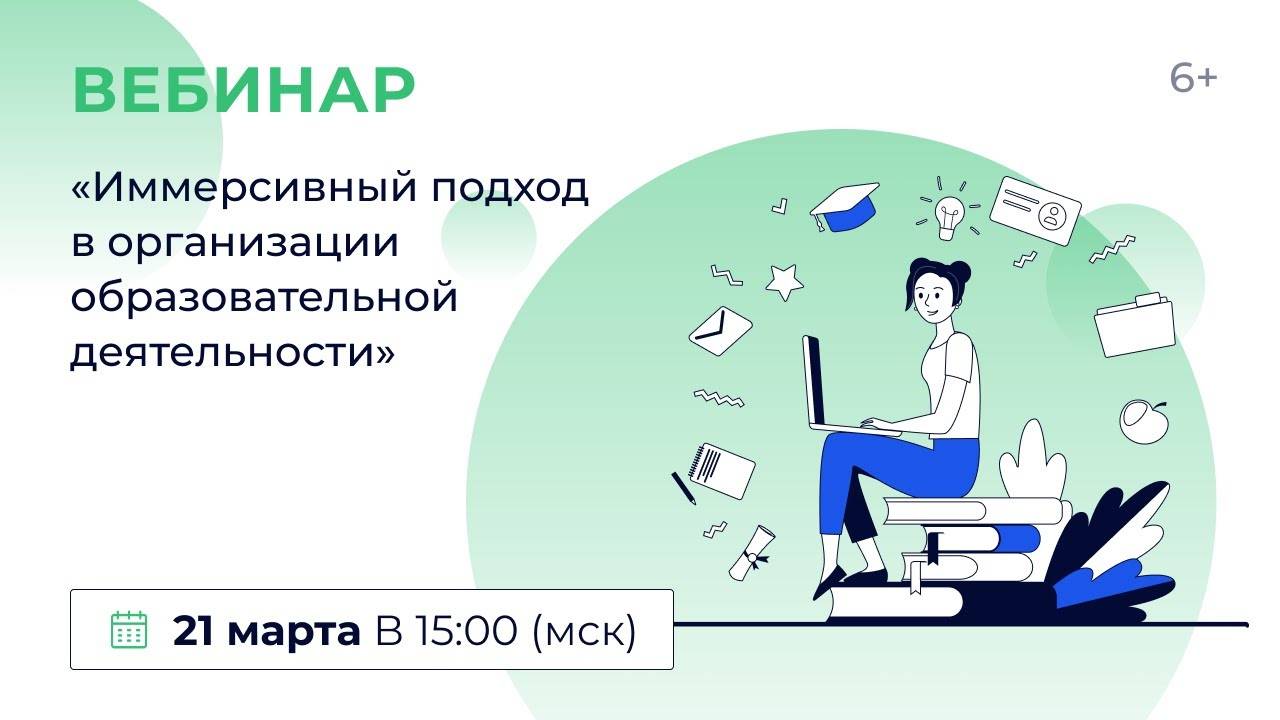 ВЕБИНАР

6+

«Иммерсивный подход в организации образовательной деятельности»

21 марта В 15:00 (мск)